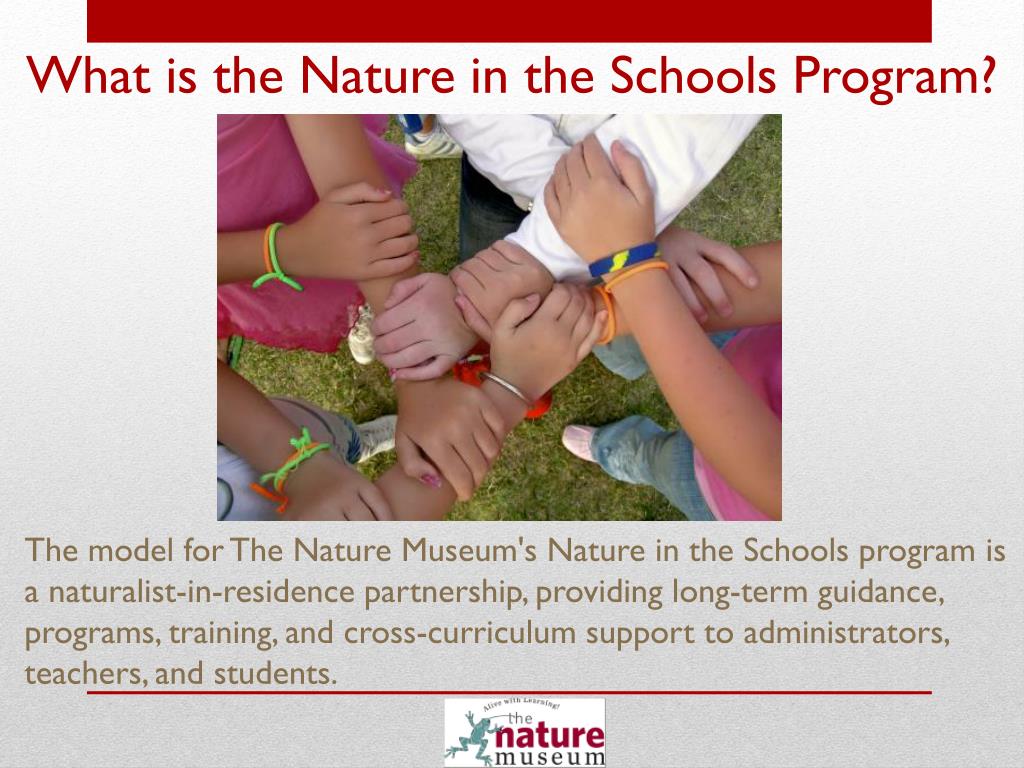 What is the Nature in the Schools Program?

The model for The Nature Museum's Nature in the Schools program is a naturalist-in-residence partnership, providing long-term guidance, programs, training, and cross-curriculum support to administrators, teachers, and students.

Alive with Learning!
the nature museum